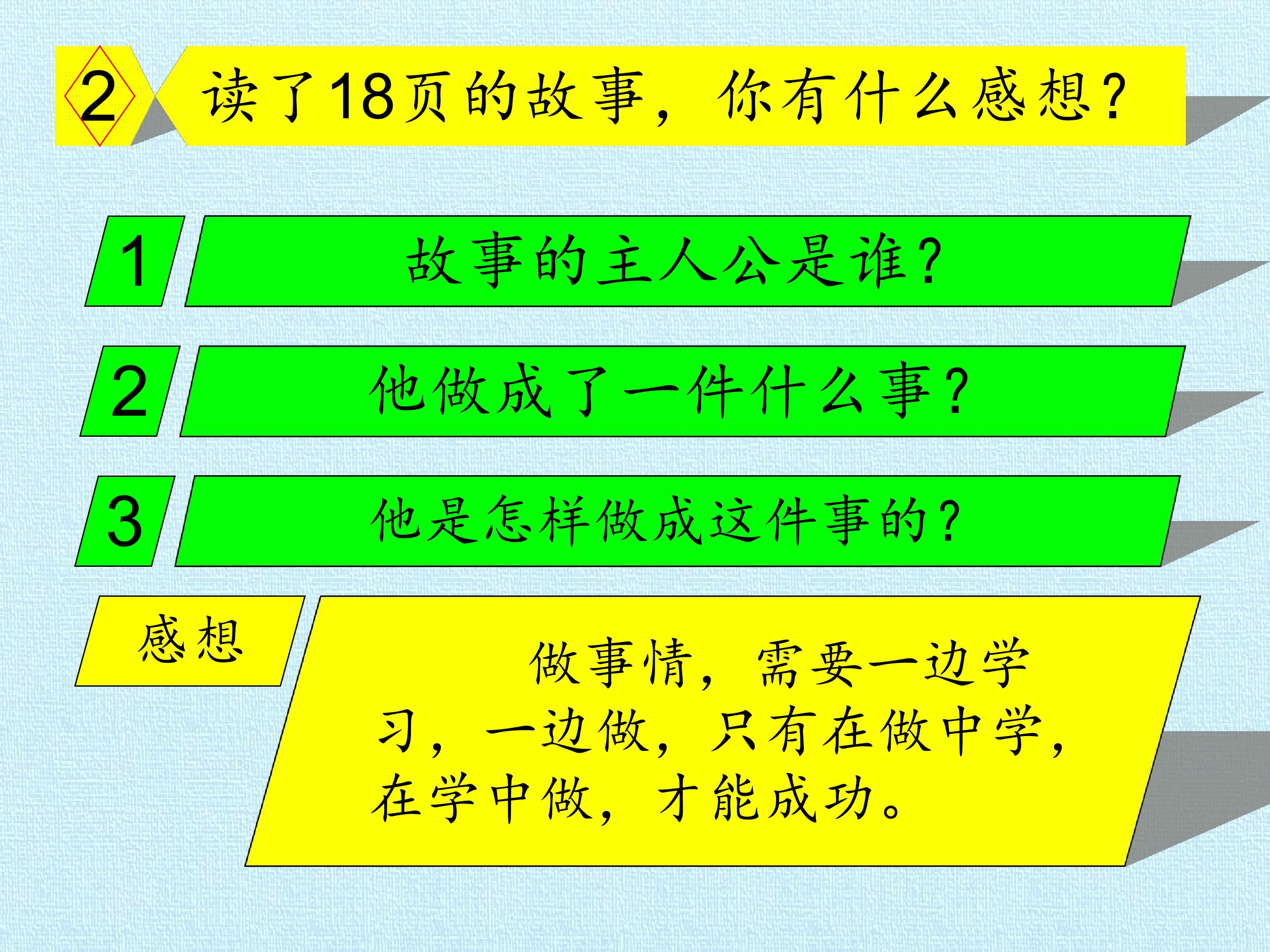 2 读了18页的故事，你有什么感想？

1 故事的主人公是谁？

2 他做成了一件什么事？

3 他是怎样做成这件事的？

感想

做事情，需要一边学习，一边做，只有在做中学，在学中做，才能成功。